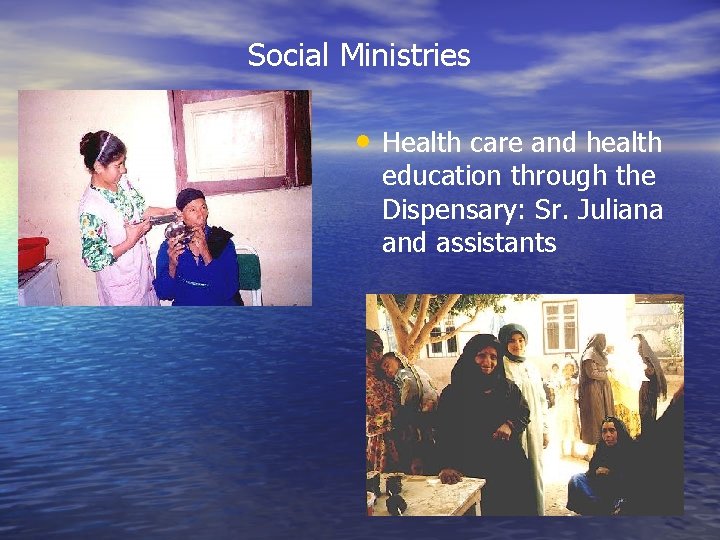 Social Ministries

• Health care and health education through the Dispensary: Sr. Juliana and assistants